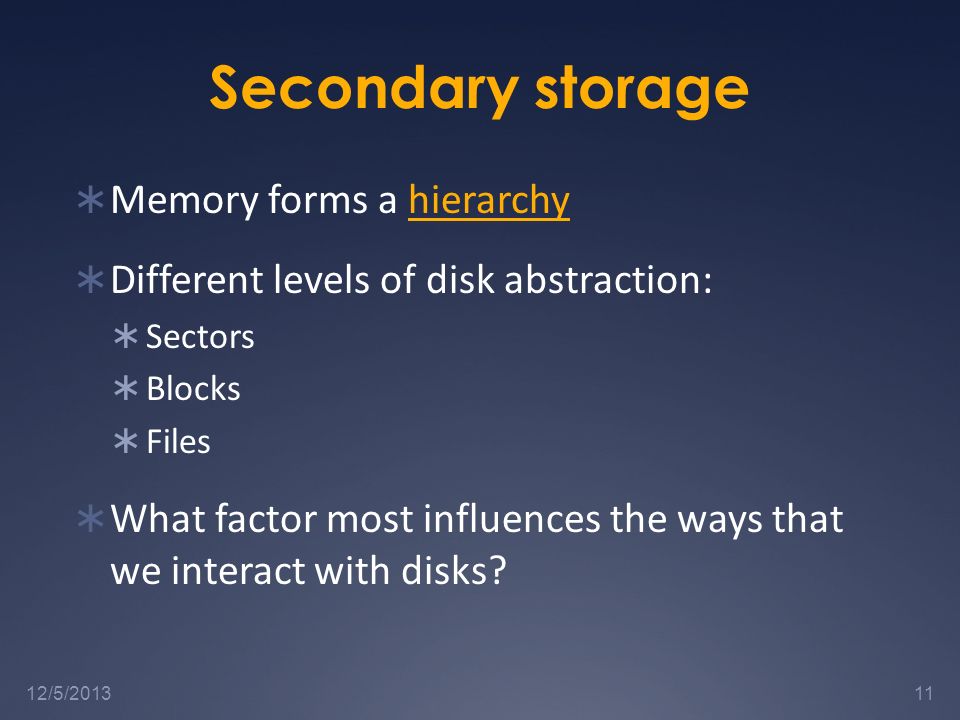 Secondary storage

∗ Memory forms a hierarchy

∗ Different levels of disk abstraction:

∗ Sectors

∗ Blocks

∗ Files

∗ What factor most influences the ways that we interact with disks?

12/5/2013

11